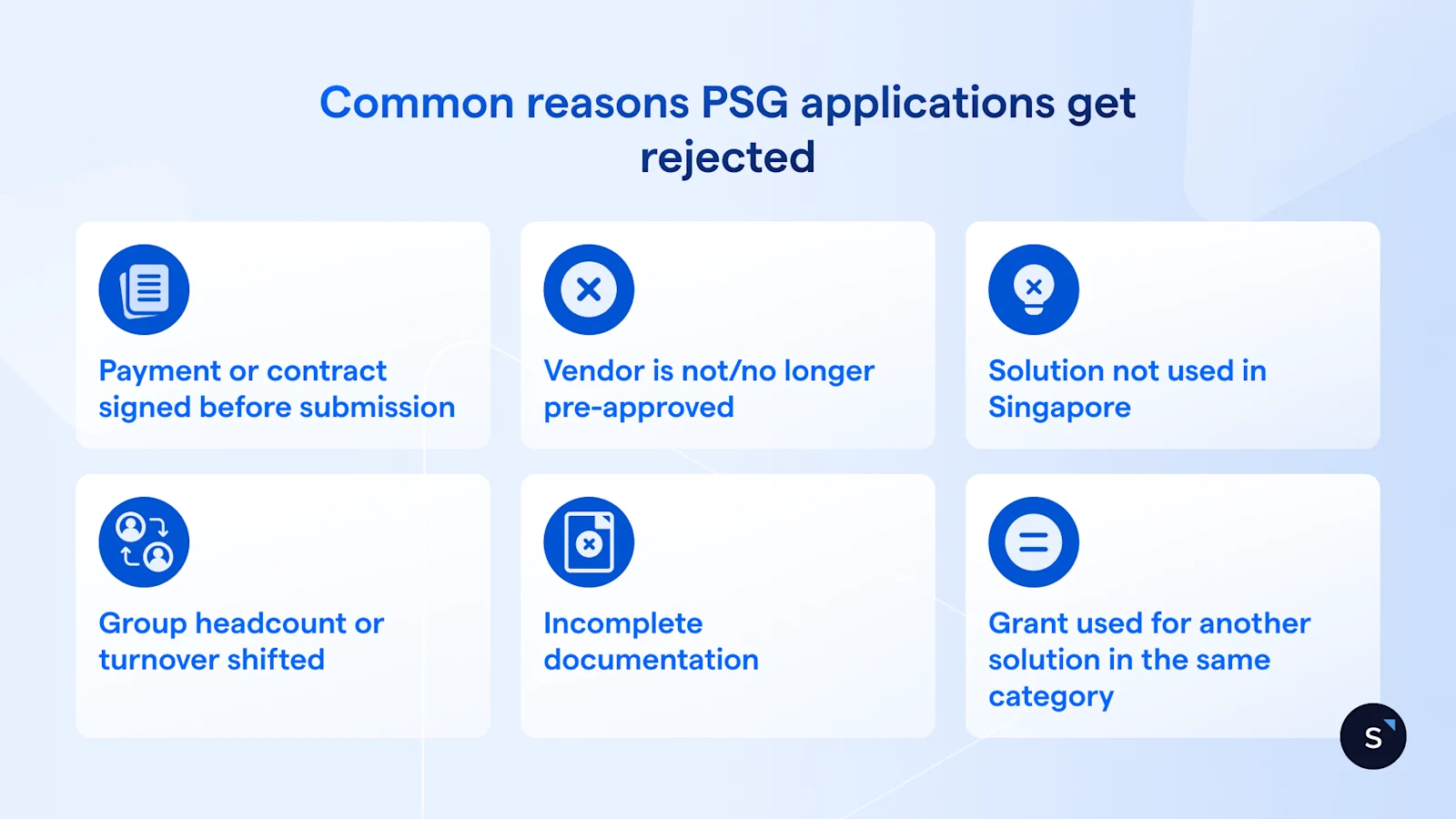 Common reasons PSG applications get rejected

Payment or contract signed before submission

Vendor is not/no longer pre-approved

Solution not used in Singapore

Group headcount or turnover shifted

Incomplete documentation

Grant used for another solution in the same category

S